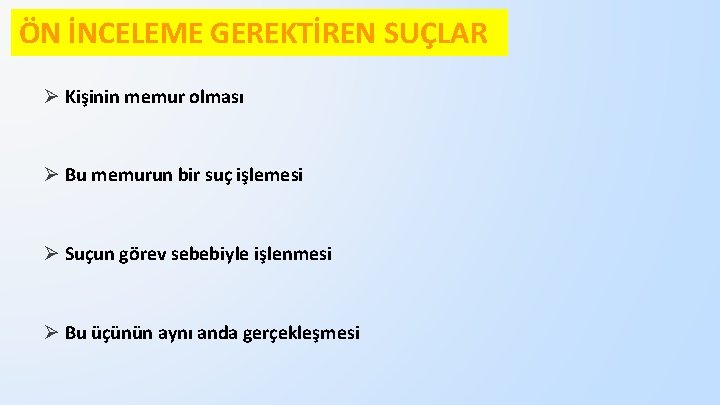 ÖN İNCELEME GEREKTİREN SUÇLAR

➢ Kişinin memur olması

➢ Bu memurun bir suç işlemesi

➢ Suçun görev sebebiyle işlenmesi

➢ Bu üçünün aynı anda gerçekleşmesi